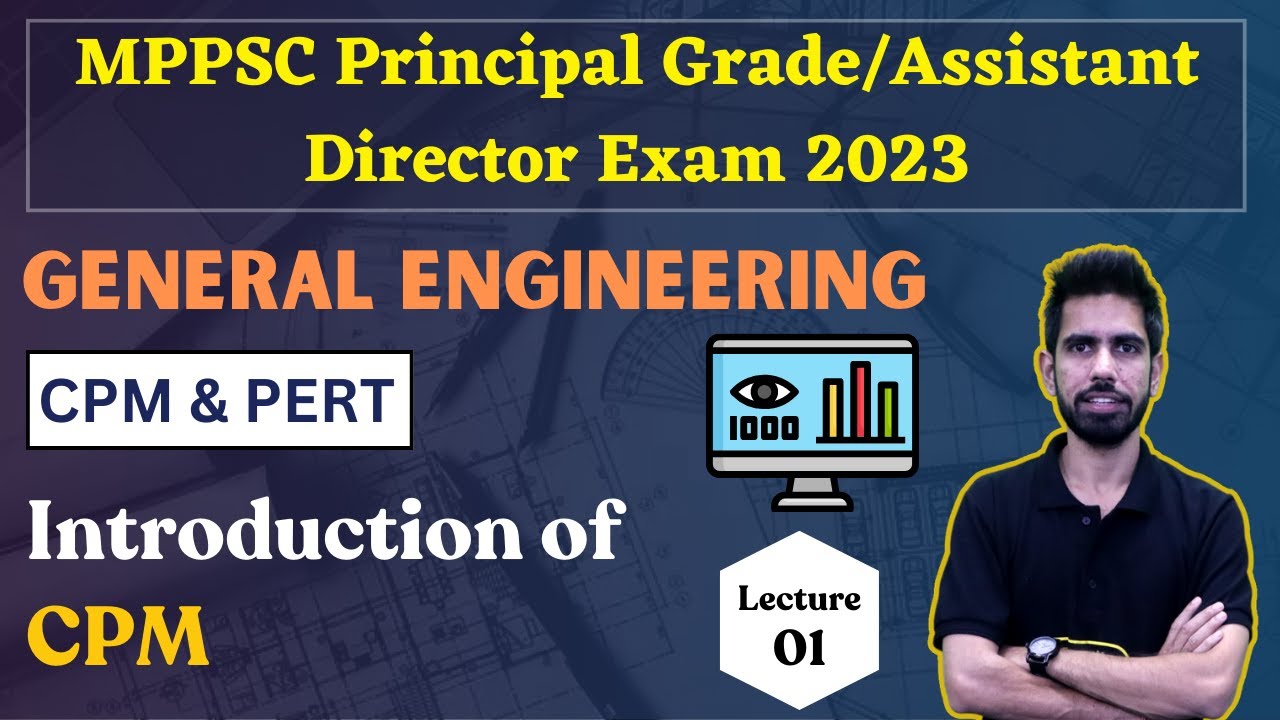 MPPSC Principal Grade/Assistant Director Exam 2023

GENERAL ENGINEERING

CPM & PERT

1000

Introduction of CPM

Lecture 01